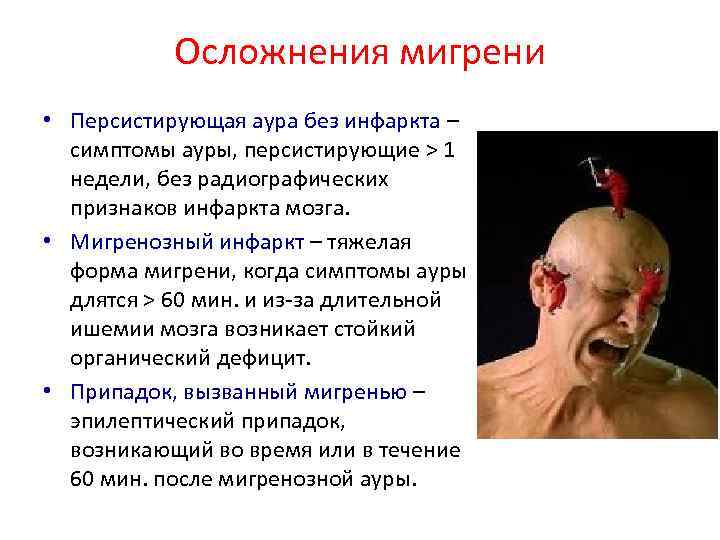 Осложнения мигрени

• Персистирующая аура без инфаркта – симптомы ауры, персистирующие > 1 недели, без радиографических признаков инфаркта мозга.

• Мигренозный инфаркт – тяжелая форма мигрени, когда симптомы ауры длятся > 60 мин. и из-за длительной ишемии мозга возникает стойкий органический дефицит.

• Припадок, вызванный мигренью – эпилептический припадок, возникающий во время или в течение 60 мин. после мигренозной ауры.